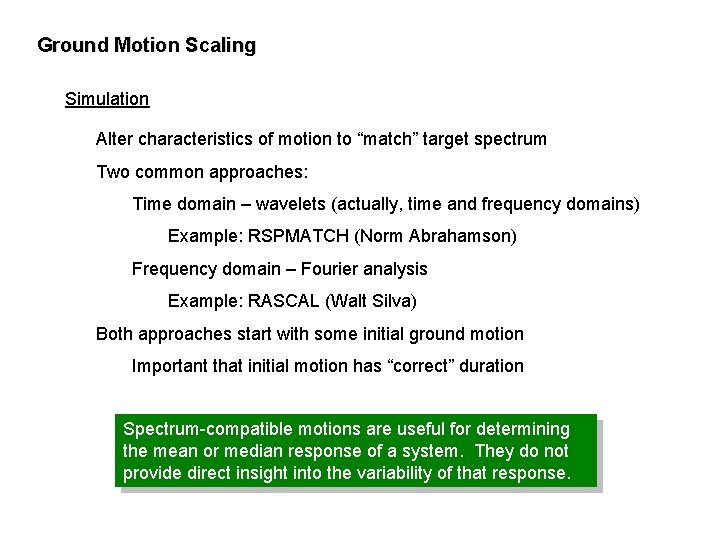 Ground Motion Scaling

Simulation

Alter characteristics of motion to “match” target spectrum

Two common approaches:

Time domain – wavelets (actually, time and frequency domains)

Example: RSPMATCH (Norm Abrahamson)

Frequency domain – Fourier analysis

Example: RASCAL (Walt Silva)

Both approaches start with some initial ground motion

Important that initial motion has “correct” duration

Spectrum-compatible motions are useful for determining the mean or median response of a system. They do not provide direct insight into the variability of that response.